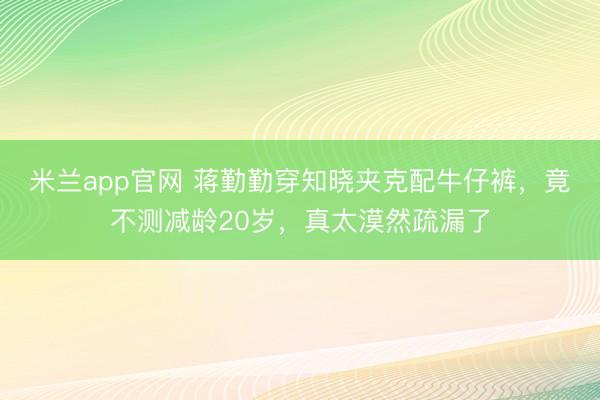 米兰app官网 蒋勤勤穿知晓夹克配牛仔裤，竟不测减龄20岁，真太漠然疏漏了